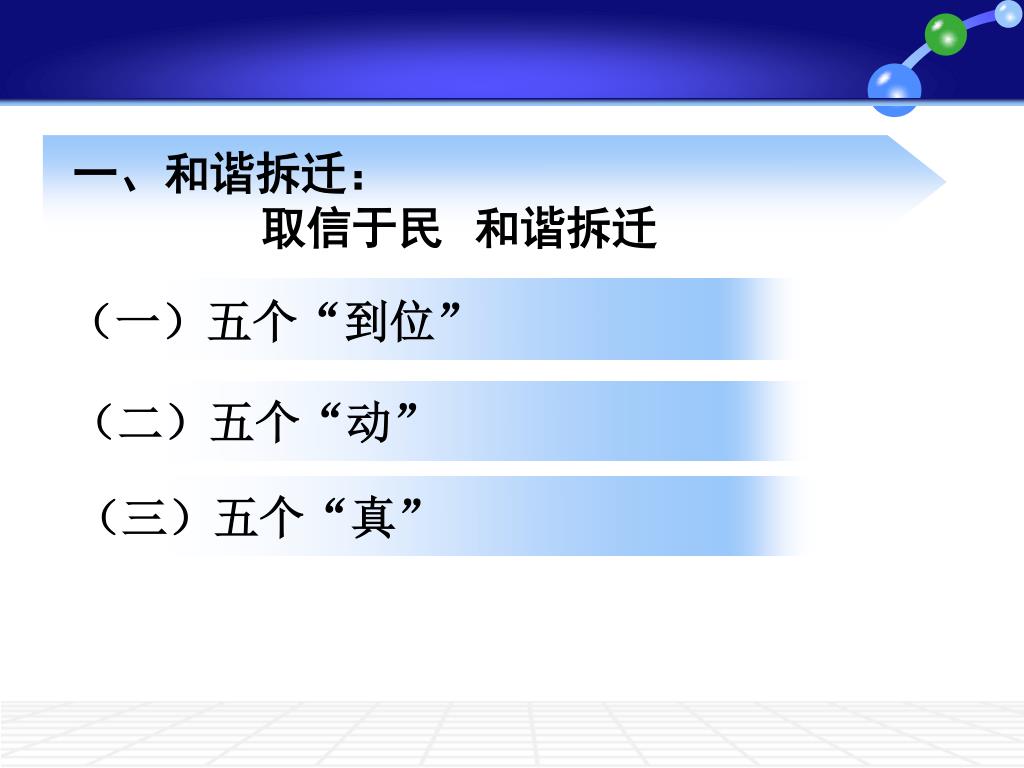 一、和谐拆迁：
取信于民 和谐拆迁

（一）五个“到位”

（二）五个“动”

（三）五个“真”